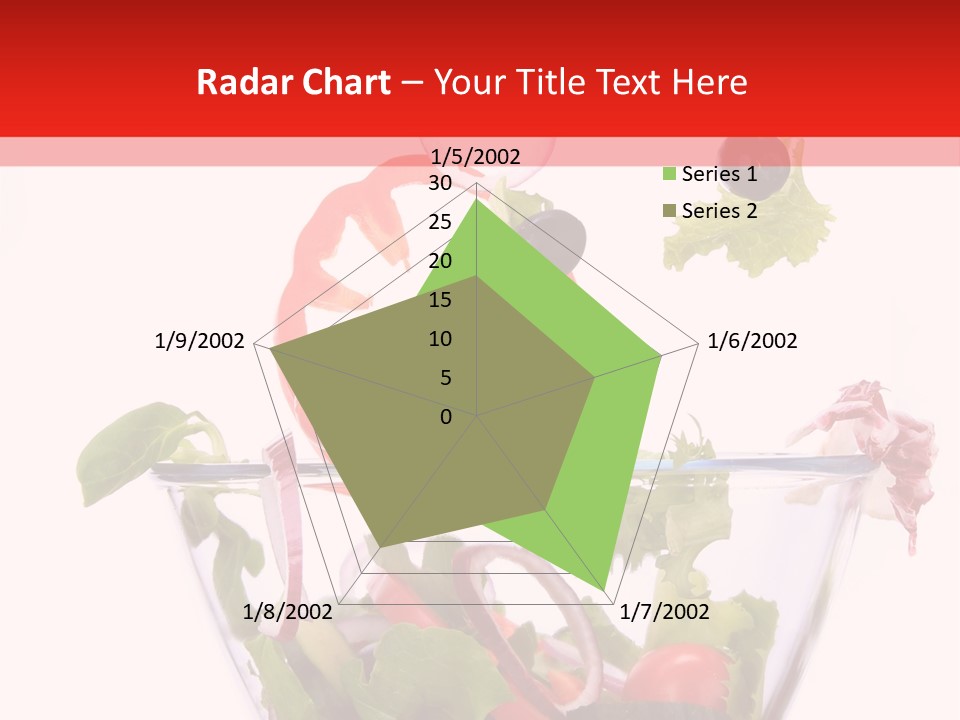 Radar Chart – Your Title Text Here

1/5/2002
30
25
20
15
10
5
0
1/6/2002
1/7/2002
1/8/2002
1/9/2002

Series 1
Series 2